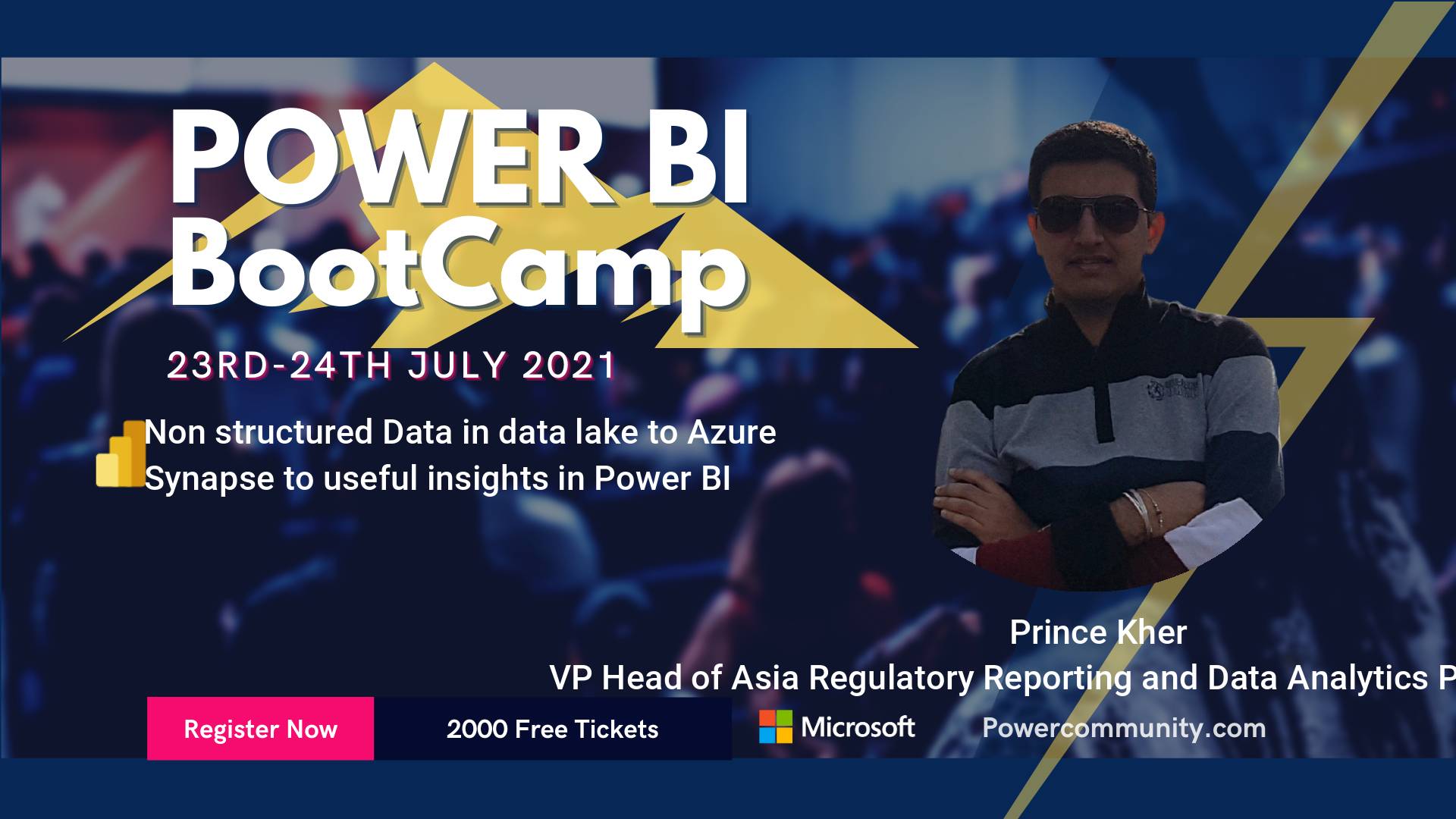 POWER BI BootCamp

23RD-24TH JULY 2021

Non structured Data in data lake to Azure Synapse to useful insights in Power BI

Prince Kher
VP Head of Asia Regulatory Reporting and Data Analytics P

Register Now

2000 Free Tickets

Microsoft

Powercommunity.com